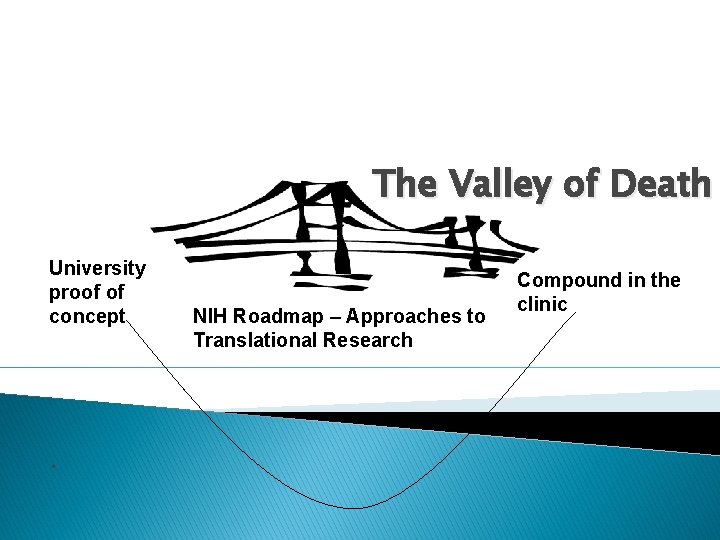 The Valley of Death

University proof of concept

NIH Roadmap – Approaches to Translational Research

Compound in the clinic